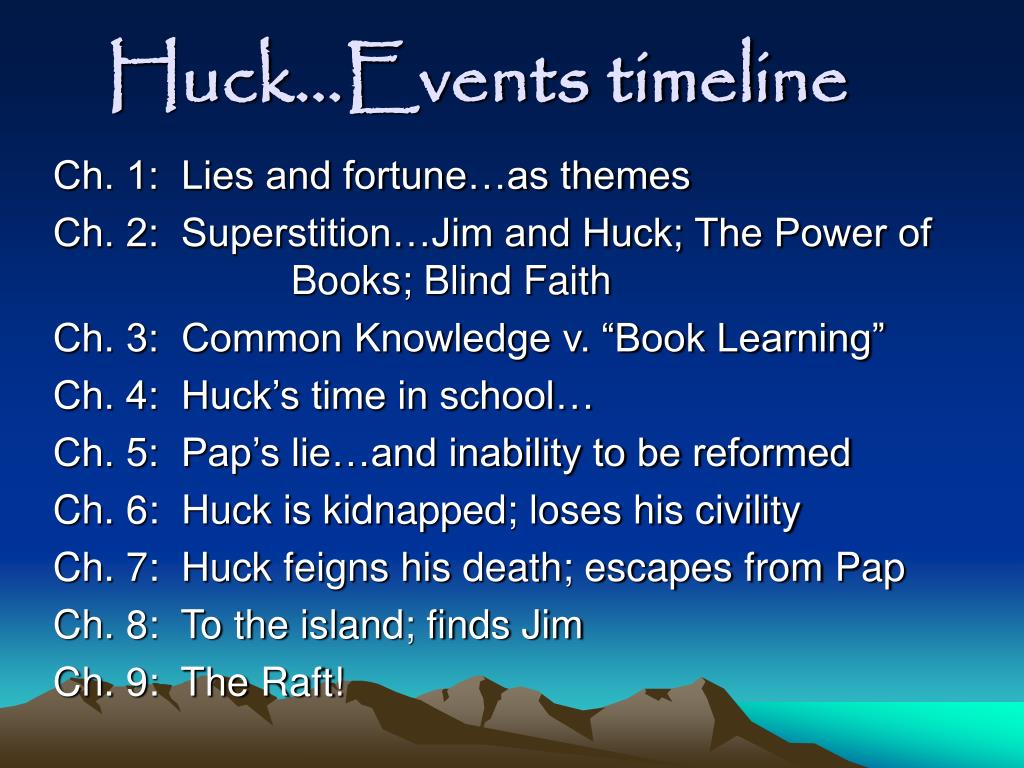 Huck…Events timeline

Ch. 1: Lies and fortune…as themes
Ch. 2: Superstition…Jim and Huck; The Power of Books; Blind Faith
Ch. 3: Common Knowledge v. “Book Learning”
Ch. 4: Huck’s time in school…
Ch. 5: Pap’s lie…and inability to be reformed
Ch. 6: Huck is kidnapped; loses his civility
Ch. 7: Huck feigns his death; escapes from Pap
Ch. 8: To the island; finds Jim
Ch. 9: The Raft!